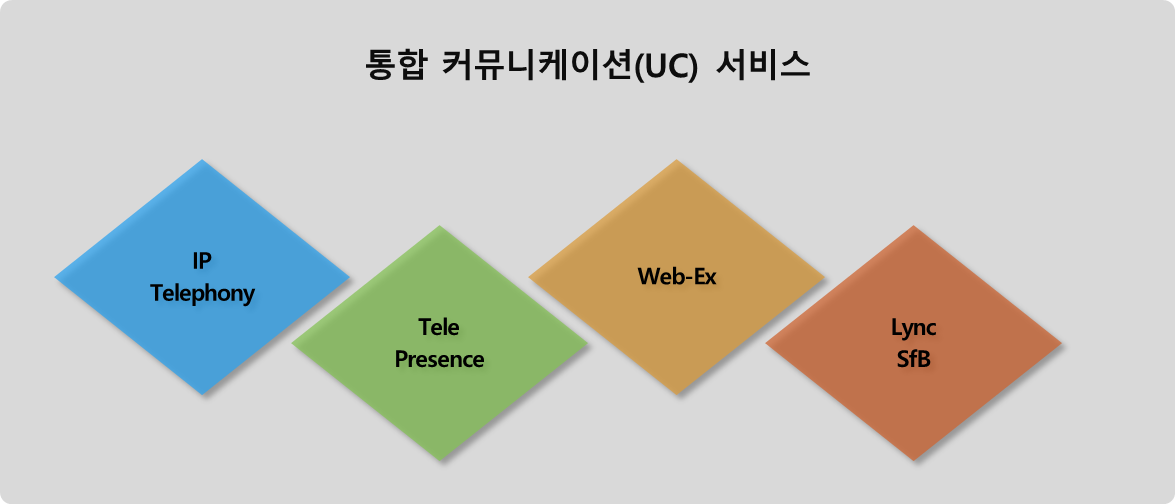 통합 커뮤니케이션(UC) 서비스

IP
Telephony

Tele
Presence

Web-Ex

Lync
SfB